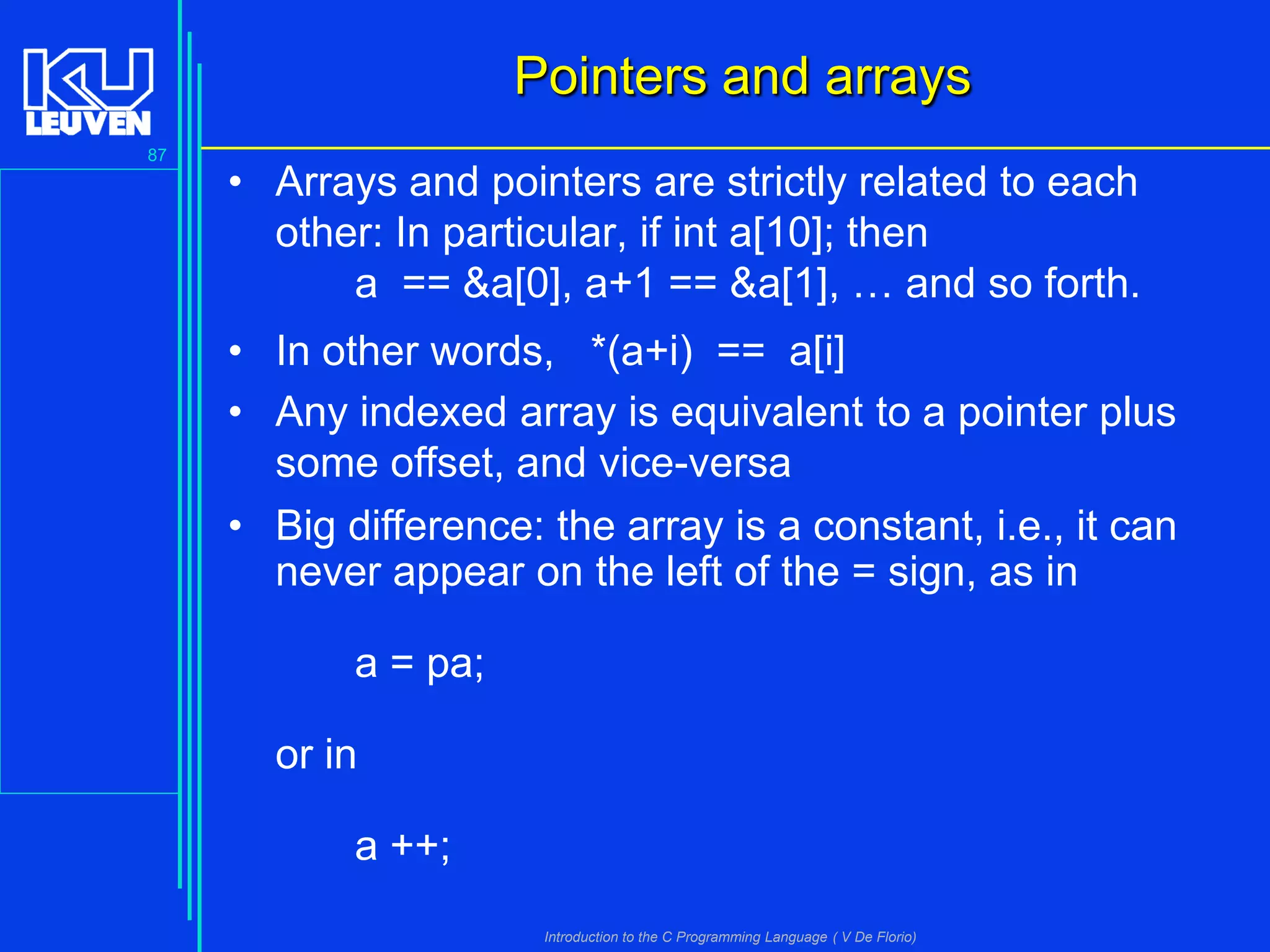 KU LEUVEN

87

Pointers and arrays

• Arrays and pointers are strictly related to each other: In particular, if int a[10]; then
a == &a[0], a+1 == &a[1], … and so forth.

• In other words, *(a+i) == a[i]

• Any indexed array is equivalent to a pointer plus some offset, and vice-versa

• Big difference: the array is a constant, i.e., it can never appear on the left of the = sign, as in

a = pa;

or in

a ++;

Introduction to the C Programming Language ( V De Florio)